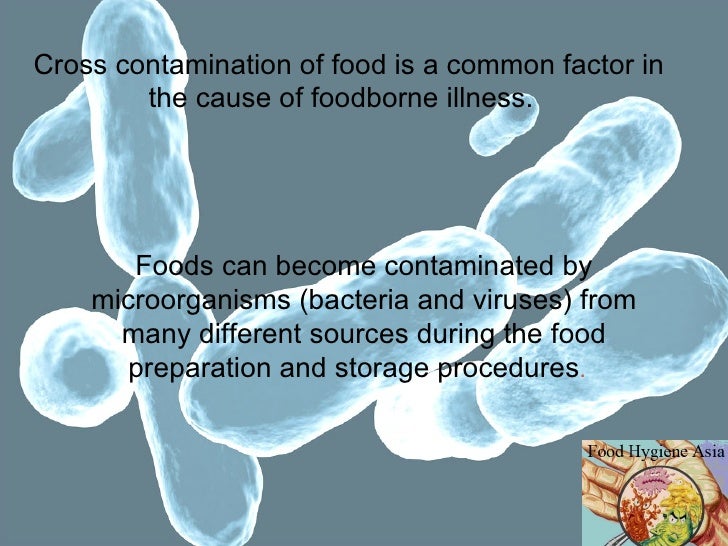 Cross contamination of food is a common factor in the cause of foodborne illness.

Foods can become contaminated by microorganisms (bacteria and viruses) from many different sources during the food preparation and storage procedures.

Food Hygiene Asia